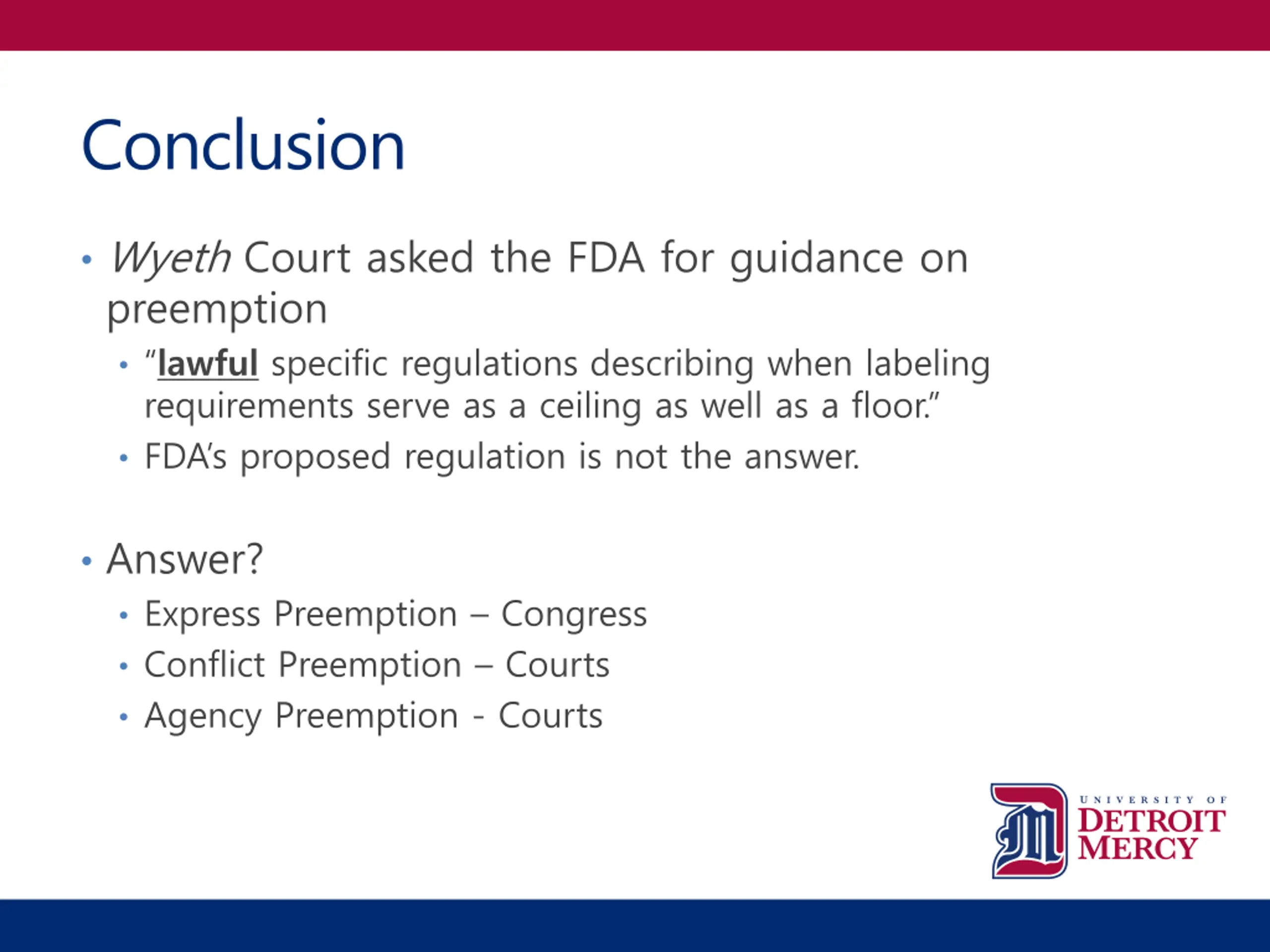 Conclusion

• Wyeth Court asked the FDA for guidance on preemption
  • "lawful specific regulations describing when labeling requirements serve as a ceiling as well as a floor."
  • FDA's proposed regulation is not the answer.

• Answer?
  • Express Preemption – Congress
  • Conflict Preemption – Courts
  • Agency Preemption - Courts

UNIVERSITY OF DETROIT MERCY